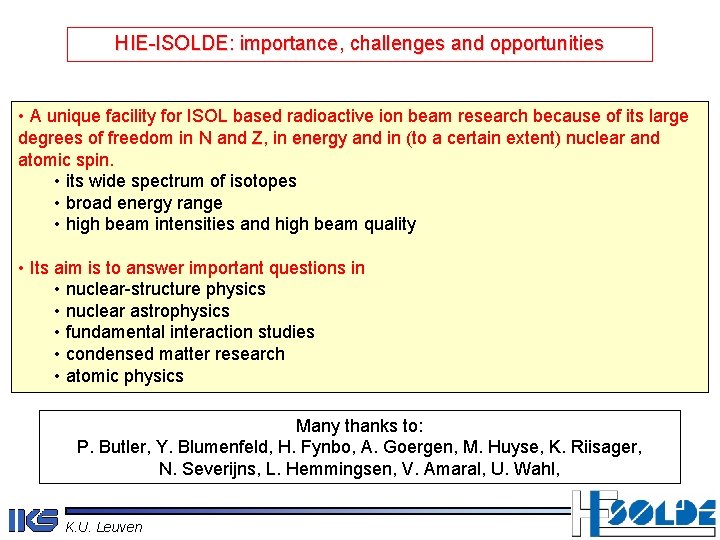 HIE-ISOLDE: importance, challenges and opportunities

• A unique facility for ISOL based radioactive ion beam research because of its large degrees of freedom in N and Z, in energy and in (to a certain extent) nuclear and atomic spin.
• its wide spectrum of isotopes
• broad energy range
• high beam intensities and high beam quality

• Its aim is to answer important questions in
• nuclear-structure physics
• nuclear astrophysics
• fundamental interaction studies
• condensed matter research
• atomic physics

Many thanks to:
P. Butler, Y. Blumenfeld, H. Fynbo, A. Goergen, M. Huyse, K. Riisager, N. Severijns, L. Hemmingsen, V. Amaral, U. Wahl,

IKS K.U. Leuven

HIE ISOLDE